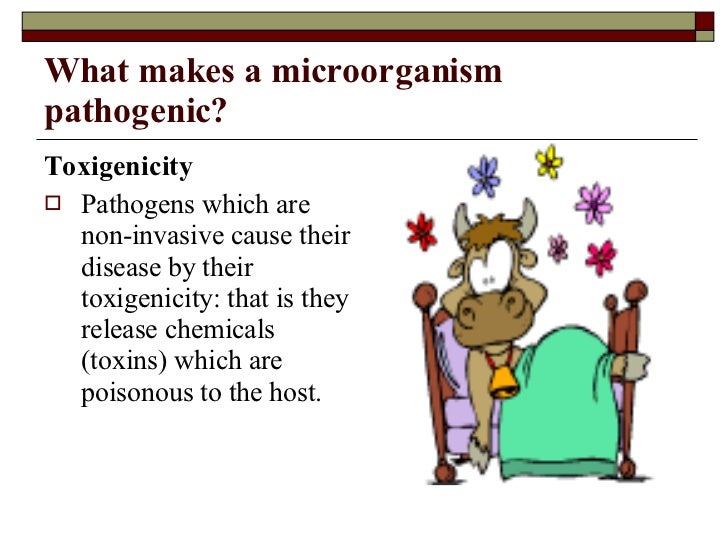 What makes a microorganism pathogenic?

Toxigenicity

□ Pathogens which are non-invasive cause their disease by their toxigenicity: that is they release chemicals (toxins) which are poisonous to the host.